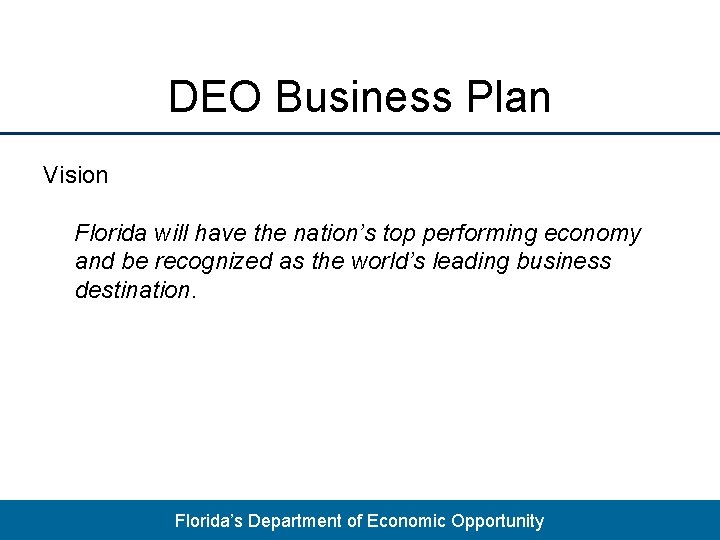 DEO Business Plan

Vision

Florida will have the nation’s top performing economy and be recognized as the world’s leading business destination.

Florida’s Department of Economic Opportunity